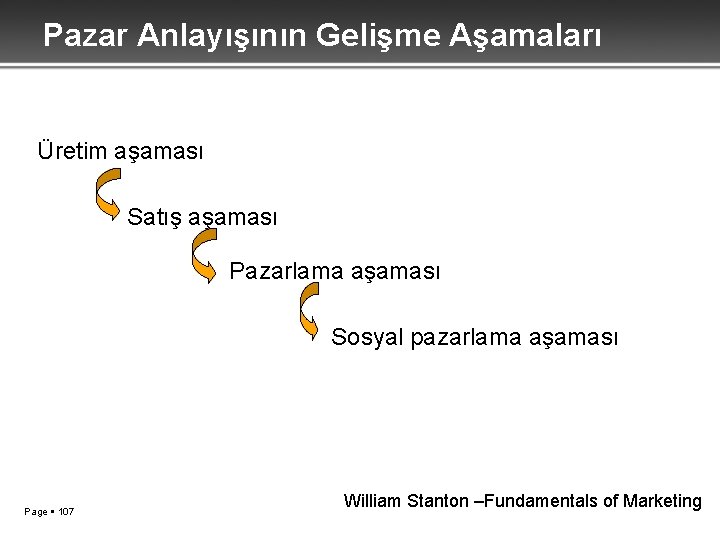 Pazar Anlayışının Gelişme Aşamaları

Üretim aşaması

Satış aşaması

Pazarlama aşaması

Sosyal pazarlama aşaması

William Stanton –Fundamentals of Marketing

Page ▪ 107